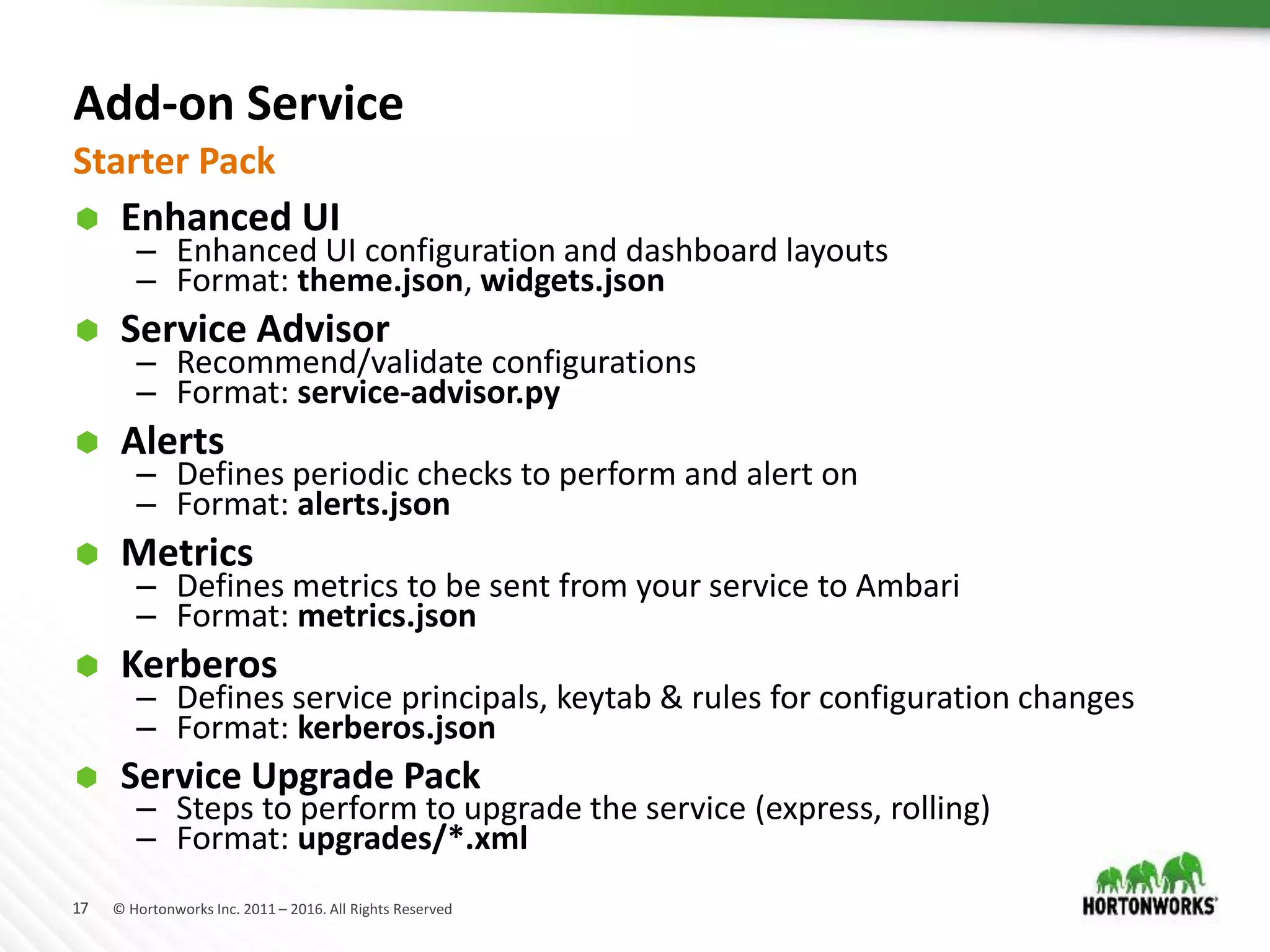 Add-on Service

Starter Pack

Enhanced UI
– Enhanced UI configuration and dashboard layouts
– Format: theme.json, widgets.json

Service Advisor
– Recommend/validate configurations
– Format: service-advisor.py

Alerts
– Defines periodic checks to perform and alert on
– Format: alerts.json

Metrics
– Defines metrics to be sent from your service to Ambari
– Format: metrics.json

Kerberos
– Defines service principals, keytab & rules for configuration changes
– Format: kerberos.json

Service Upgrade Pack
– Steps to perform to upgrade the service (express, rolling)
– Format: upgrades/*.xml

17 © Hortonworks Inc. 2011 – 2016. All Rights Reserved

HORTONWORKS